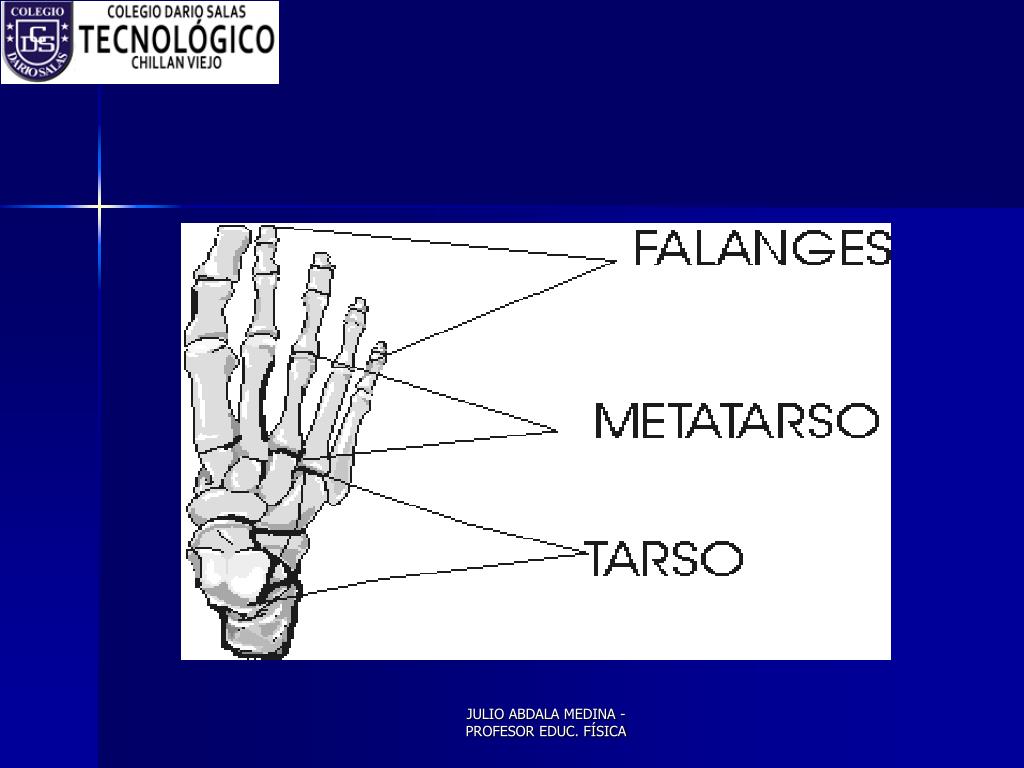 COLEGIO DS DARIO SALAS
COLEGIO DARIO SALAS
TECNOLÓGICO
CHILLAN VIEJO

FALANGES

METATARSO

TARSO

JULIO ABDALA MEDINA - PROFESOR EDUC. FÍSICA